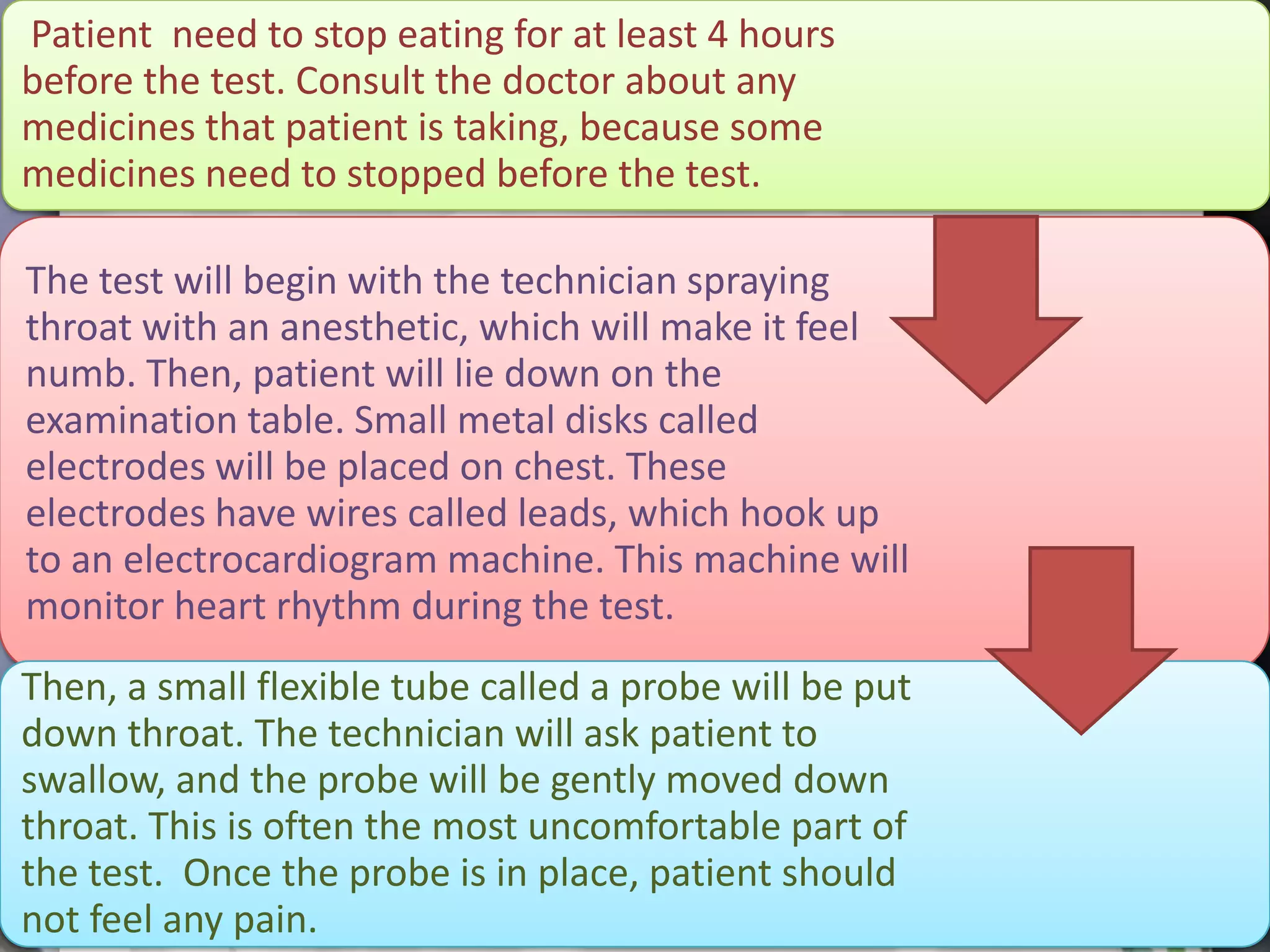 Patient need to stop eating for at least 4 hours before the test. Consult the doctor about any medicines that patient is taking, because some medicines need to stopped before the test.

The test will begin with the technician spraying throat with an anesthetic, which will make it feel numb. Then, patient will lie down on the examination table. Small metal disks called electrodes will be placed on chest. These electrodes have wires called leads, which hook up to an electrocardiogram machine. This machine will monitor heart rhythm during the test.

Then, a small flexible tube called a probe will be put down throat. The technician will ask patient to swallow, and the probe will be gently moved down throat. This is often the most uncomfortable part of the test. Once the probe is in place, patient should not feel any pain.